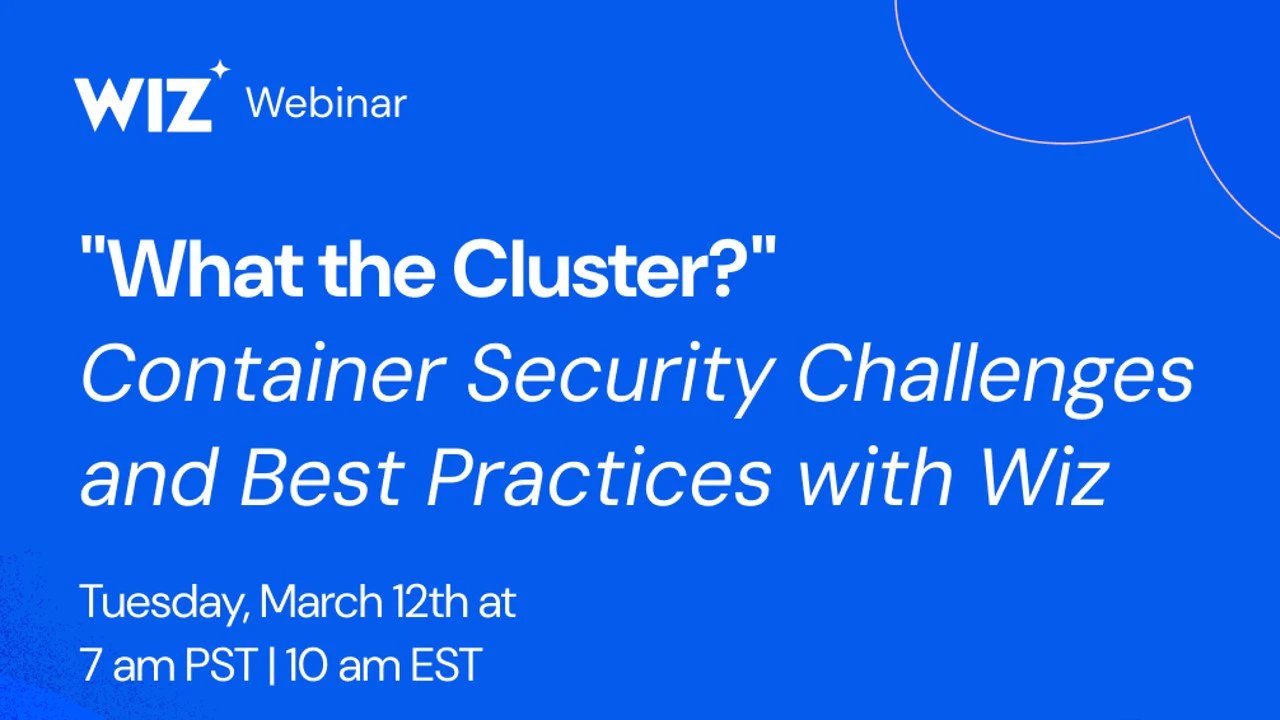 WIZ Webinar

"What the Cluster?"
Container Security Challenges and Best Practices with Wiz

Tuesday, March 12th at
7 am PST | 10 am EST